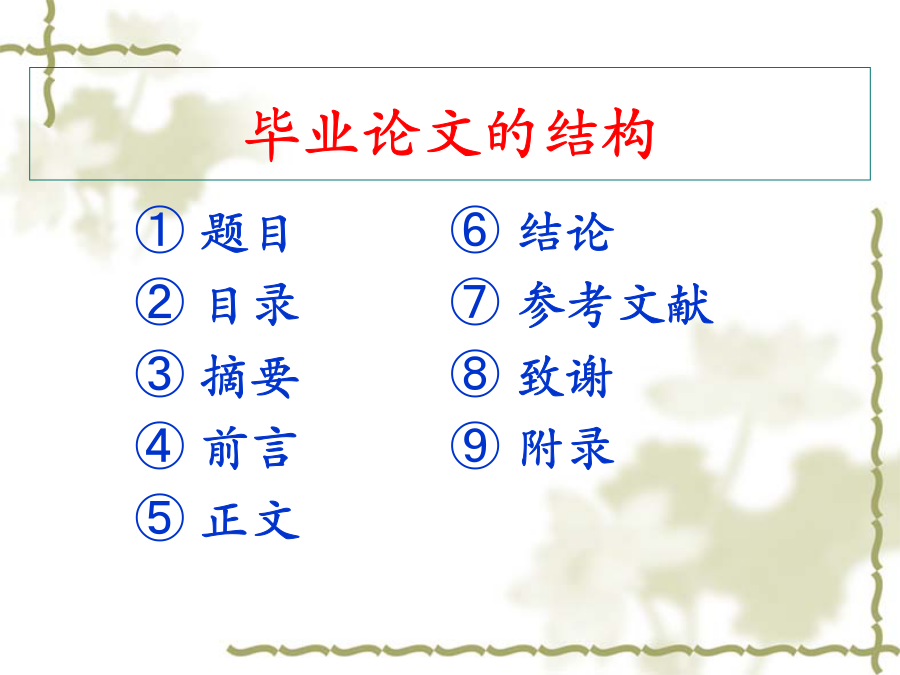 毕业论文的结构

① 题目
② 目录
③ 摘要
④ 前言
⑤ 正文

⑥ 结论
⑦ 参考文献
⑧ 致谢
⑨ 附录